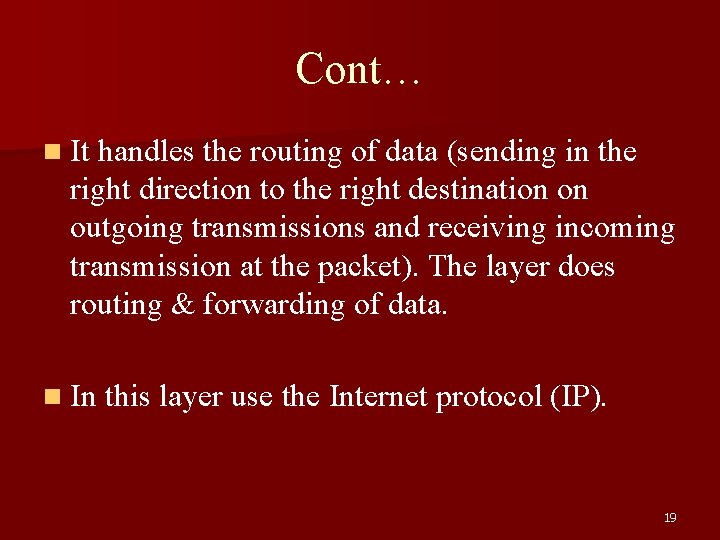 Cont…

• It handles the routing of data (sending in the right direction to the right destination on outgoing transmissions and receiving incoming transmission at the packet). The layer does routing & forwarding of data.

• In this layer use the Internet protocol (IP).

19